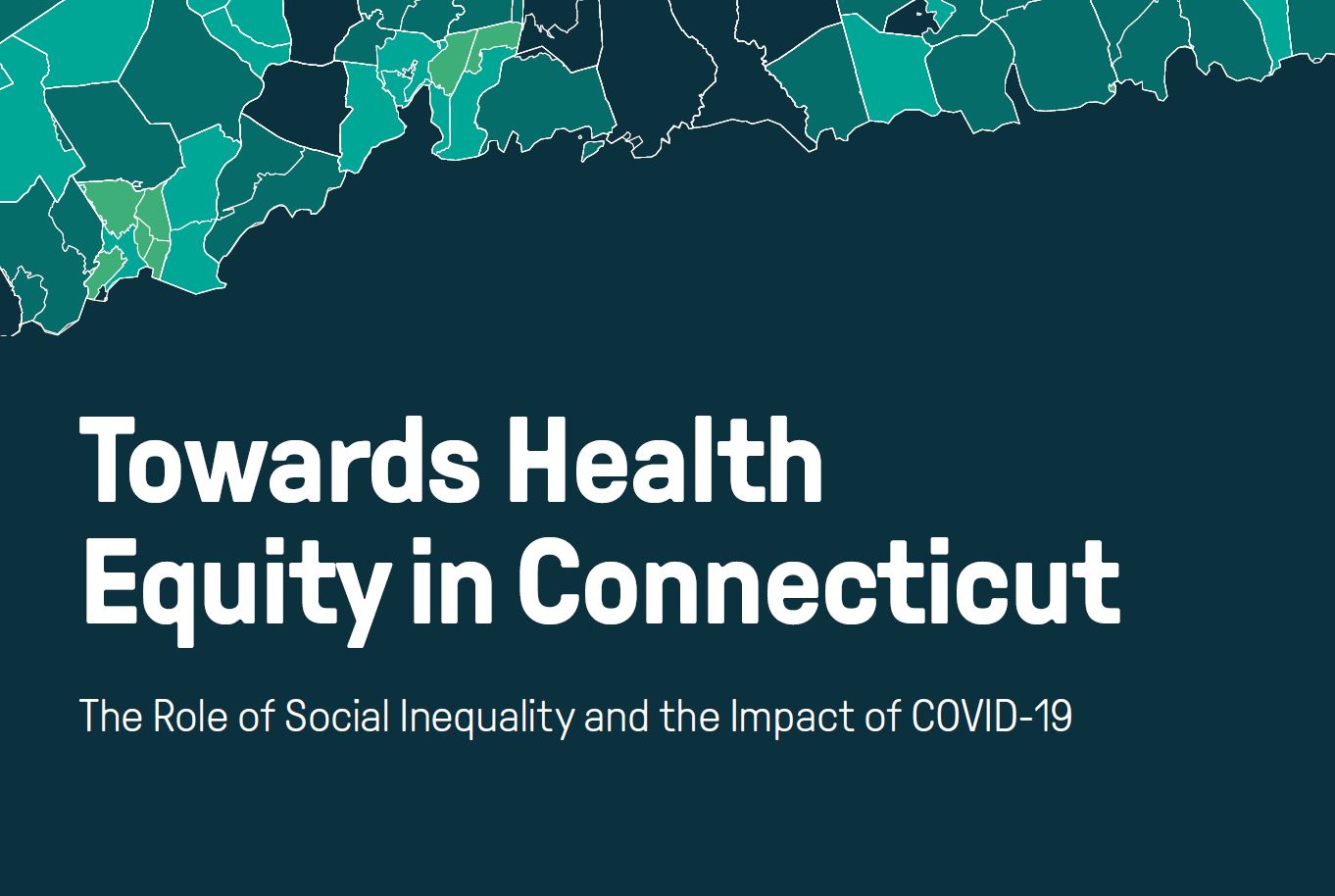 Towards Health Equity in Connecticut

The Role of Social Inequality and the Impact of COVID-19